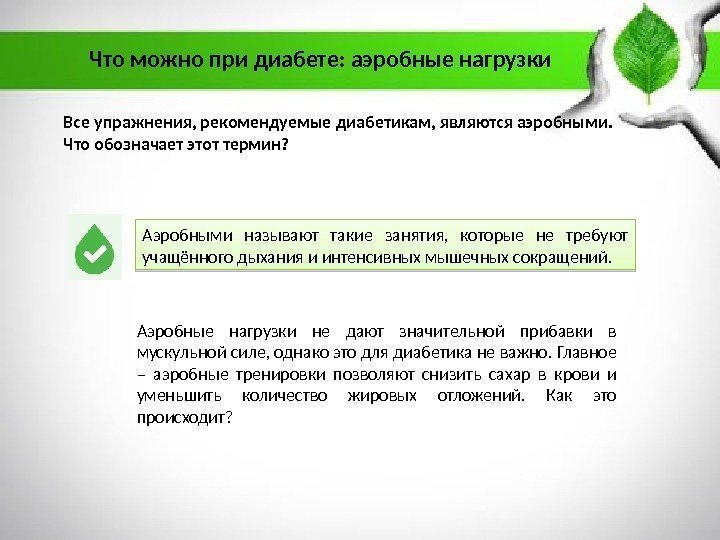 Что можно при диабете: аэробные нагрузки

Все упражнения, рекомендуемые диабетикам, являются аэробными. Что обозначает этот термин?

Аэробными называют такие занятия, которые не требуют учащённого дыхания и интенсивных мышечных сокращений.

Аэробные нагрузки не дают значительной прибавки в мускульной силе, однако это для диабетика не важно. Главное – аэробные тренировки позволяют снизить сахар в крови и уменьшить количество жировых отложений. Как это происходит?